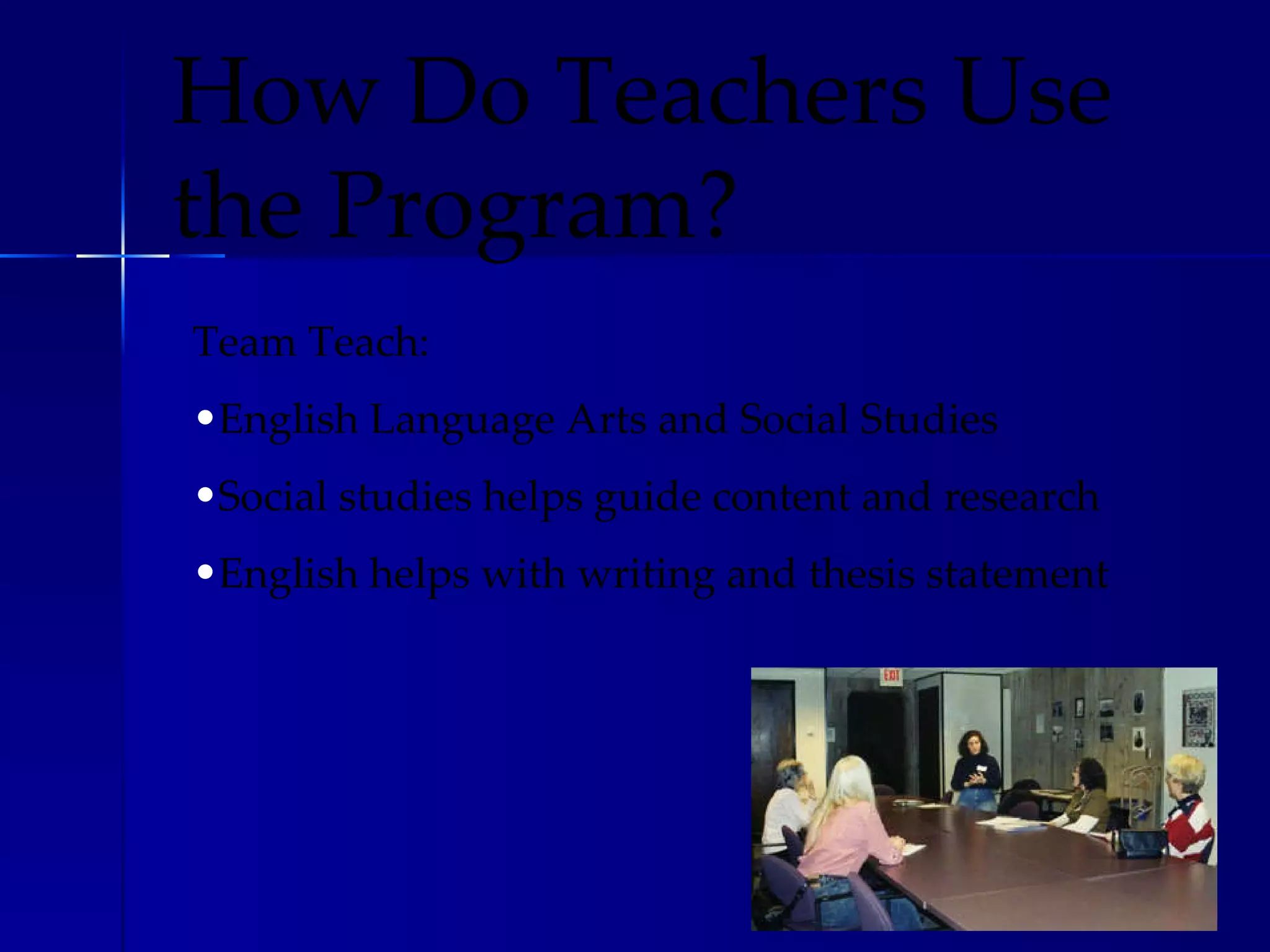 How Do Teachers Use the Program?

Team Teach:

• English Language Arts and Social Studies

• Social studies helps guide content and research

• English helps with writing and thesis statement

EXIT